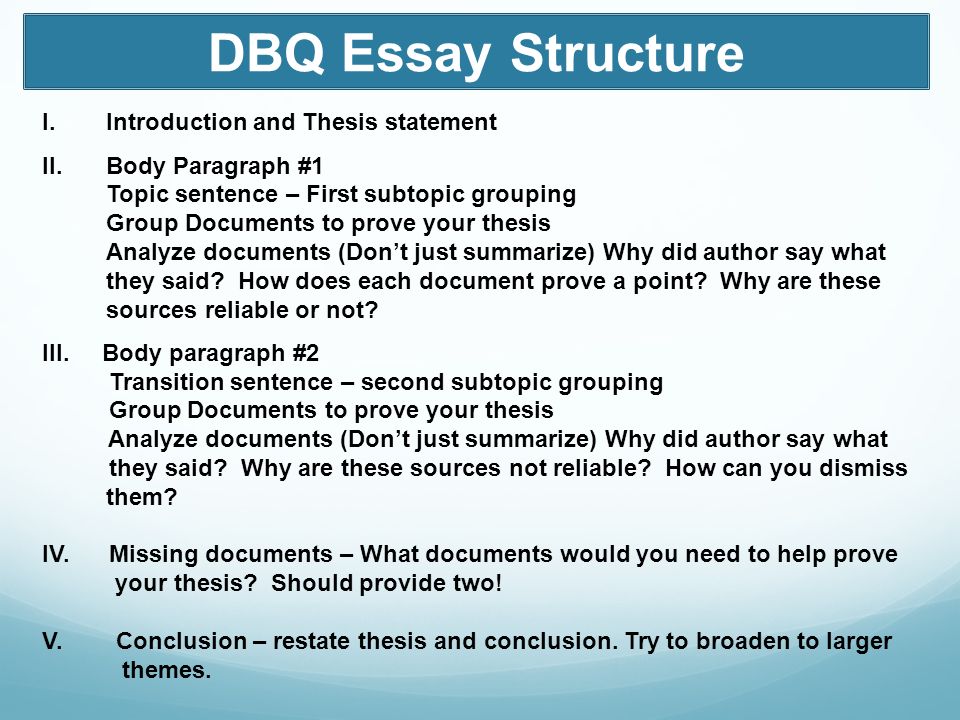 DBQ Essay Structure

I. Introduction and Thesis statement

II. Body Paragraph #1
Topic sentence – First subtopic grouping
Group Documents to prove your thesis
Analyze documents (Don't just summarize) Why did author say what they said? How does each document prove a point? Why are these sources reliable or not?

III. Body paragraph #2
Transition sentence – second subtopic grouping
Group Documents to prove your thesis
Analyze documents (Don't just summarize) Why did author say what they said? Why are these sources not reliable? How can you dismiss them?

IV. Missing documents – What documents would you need to help prove your thesis? Should provide two!

V. Conclusion – restate thesis and conclusion. Try to broaden to larger themes.